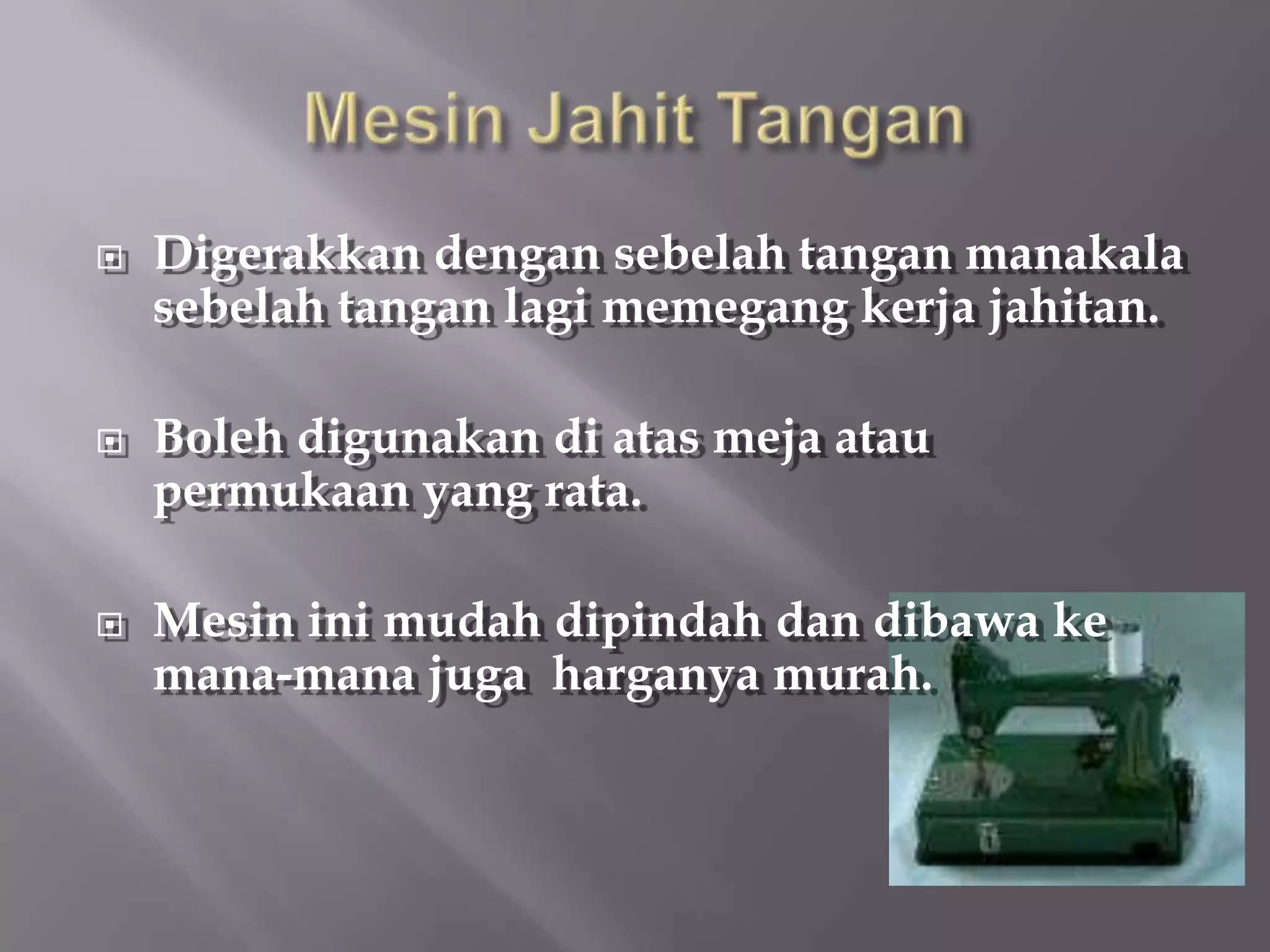 Mesin Jahit Tangan

Digerakkan dengan sebelah tangan manakala sebelah tangan lagi memegang kerja jahitan.

Boleh digunakan di atas meja atau permukaan yang rata.

Mesin ini mudah dipindah dan dibawa ke mana-mana juga harganya murah.